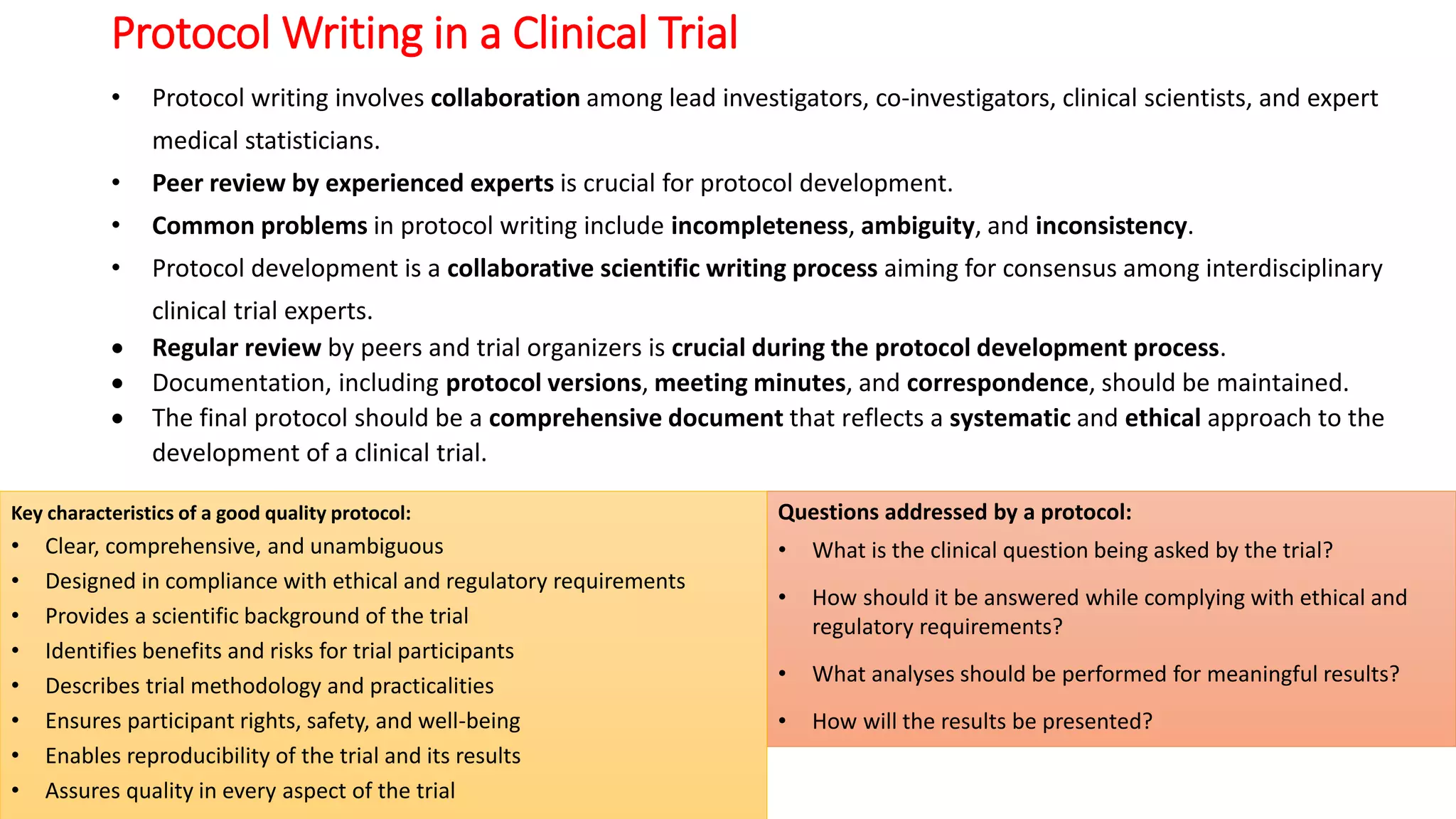 Protocol Writing in a Clinical Trial

• Protocol writing involves collaboration among lead investigators, co-investigators, clinical scientists, and expert medical statisticians.
• Peer review by experienced experts is crucial for protocol development.
• Common problems in protocol writing include incompleteness, ambiguity, and inconsistency.
• Protocol development is a collaborative scientific writing process aiming for consensus among interdisciplinary clinical trial experts.
• Regular review by peers and trial organizers is crucial during the protocol development process.
• Documentation, including protocol versions, meeting minutes, and correspondence, should be maintained.
• The final protocol should be a comprehensive document that reflects a systematic and ethical approach to the development of a clinical trial.

Key characteristics of a good quality protocol:
• Clear, comprehensive, and unambiguous
• Designed in compliance with ethical and regulatory requirements
• Provides a scientific background of the trial
• Identifies benefits and risks for trial participants
• Describes trial methodology and practicalities
• Ensures participant rights, safety, and well-being
• Enables reproducibility of the trial and its results
• Assures quality in every aspect of the trial

Questions addressed by a protocol:
• What is the clinical question being asked by the trial?
• How should it be answered while complying with ethical and regulatory requirements?
• What analyses should be performed for meaningful results?
• How will the results be presented?